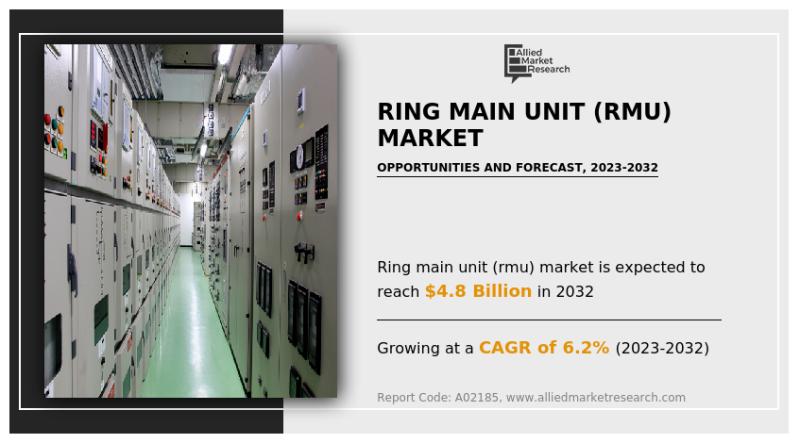 Allied Market Research

RING MAIN UNIT (RMU) MARKET

OPPORTUNITIES AND FORECAST, 2023-2032

Ring main unit (rmu) market is expected to reach $4.8 Billion in 2032

Growing at a CAGR of 6.2% (2023-2032)

Report Code: A02185, www.alliedmarketresearch.com